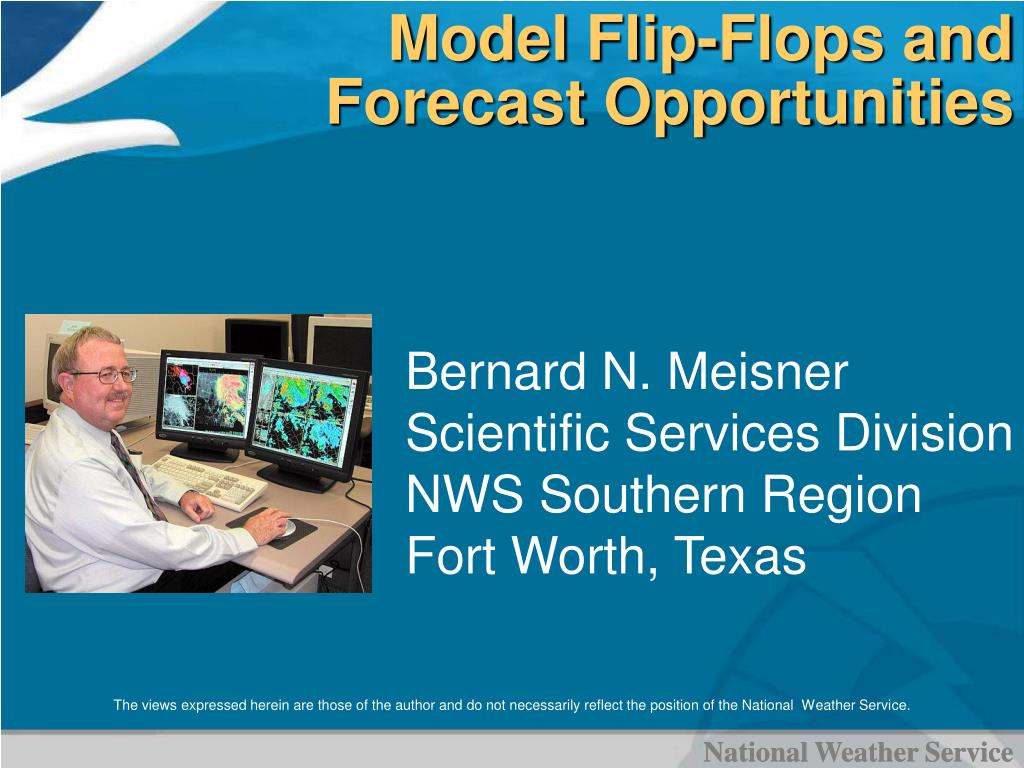 Model Flip-Flops and Forecast Opportunities

Bernard N. Meisner
Scientific Services Division
NWS Southern Region
Fort Worth, Texas

The views expressed herein are those of the author and do not necessarily reflect the position of the National Weather Service.

National Weather Service